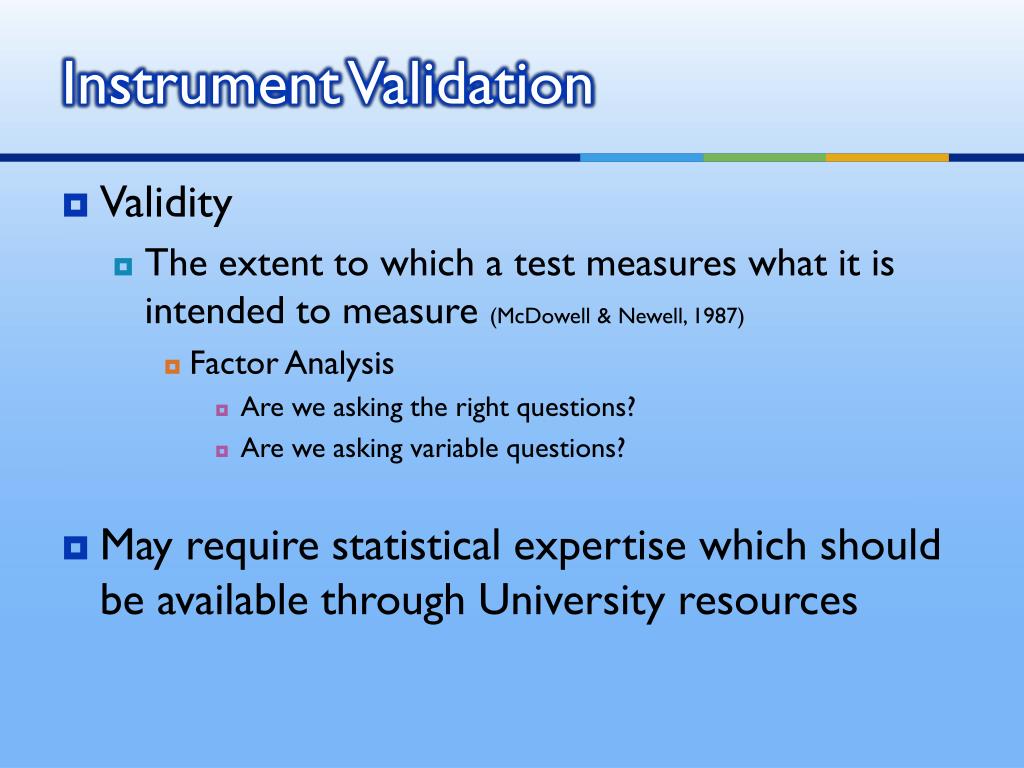 Instrument Validation

Validity

The extent to which a test measures what it is intended to measure (McDowell & Newell, 1987)

Factor Analysis

Are we asking the right questions?

Are we asking variable questions?

May require statistical expertise which should be available through University resources